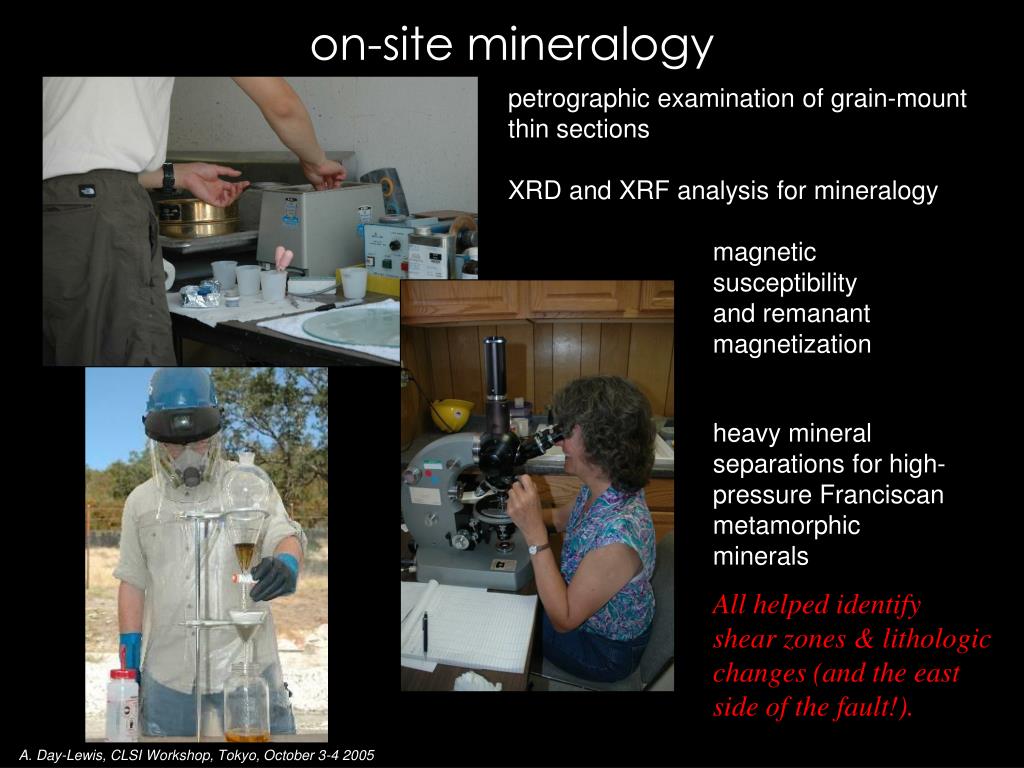 on-site mineralogy

petrographic examination of grain-mount thin sections

XRD and XRF analysis for mineralogy

magnetic susceptibility and remanant magnetization

heavy mineral separations for high-pressure Franciscan metamorphic minerals

All helped identify shear zones & lithologic changes (and the east side of the fault!).

A. Day-Lewis, CLSI Workshop, Tokyo, October 3-4 2005